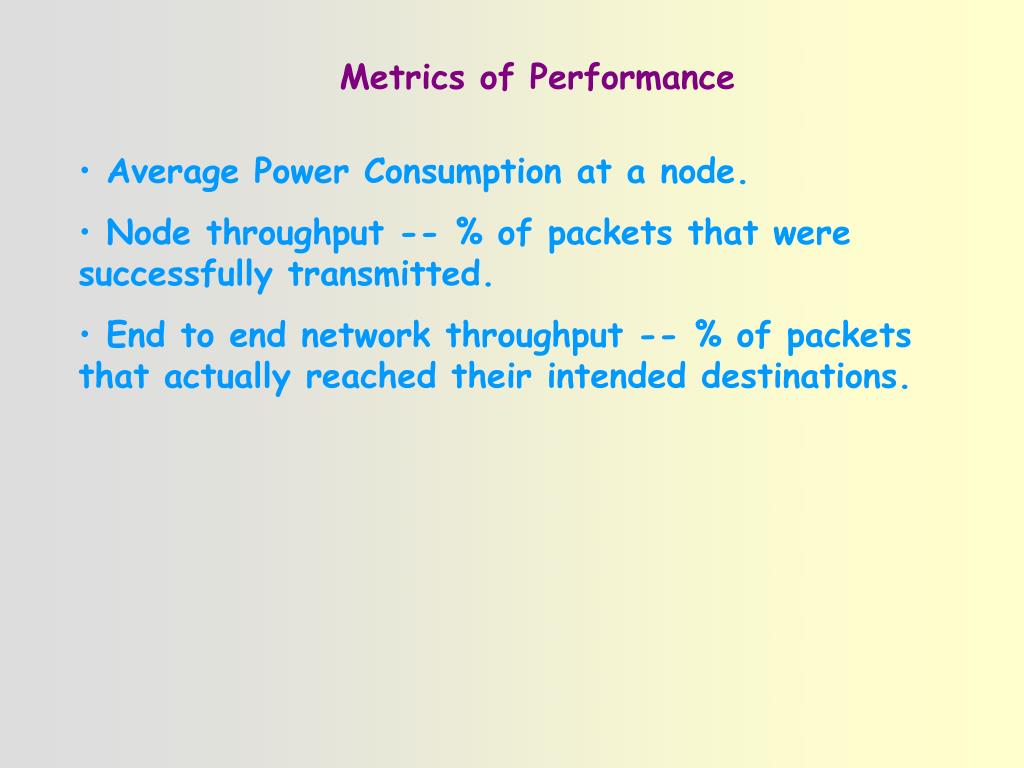 Metrics of Performance

• Average Power Consumption at a node.

• Node throughput -- % of packets that were successfully transmitted.

• End to end network throughput -- % of packets that actually reached their intended destinations.